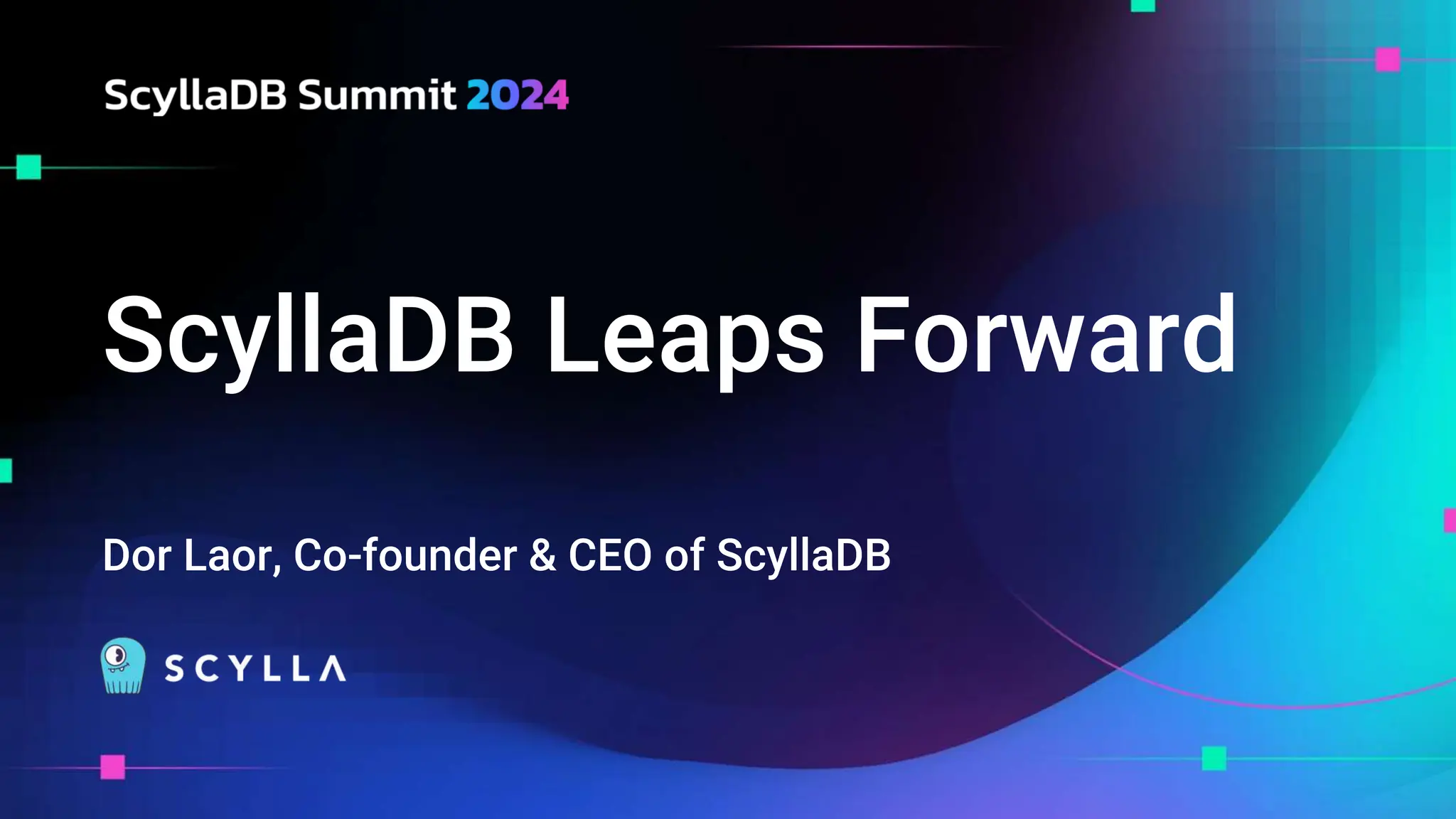 ScyllaDB Summit 2024

ScyllaDB Leaps Forward

Dor Laor, Co-founder & CEO of ScyllaDB

SCYLLA